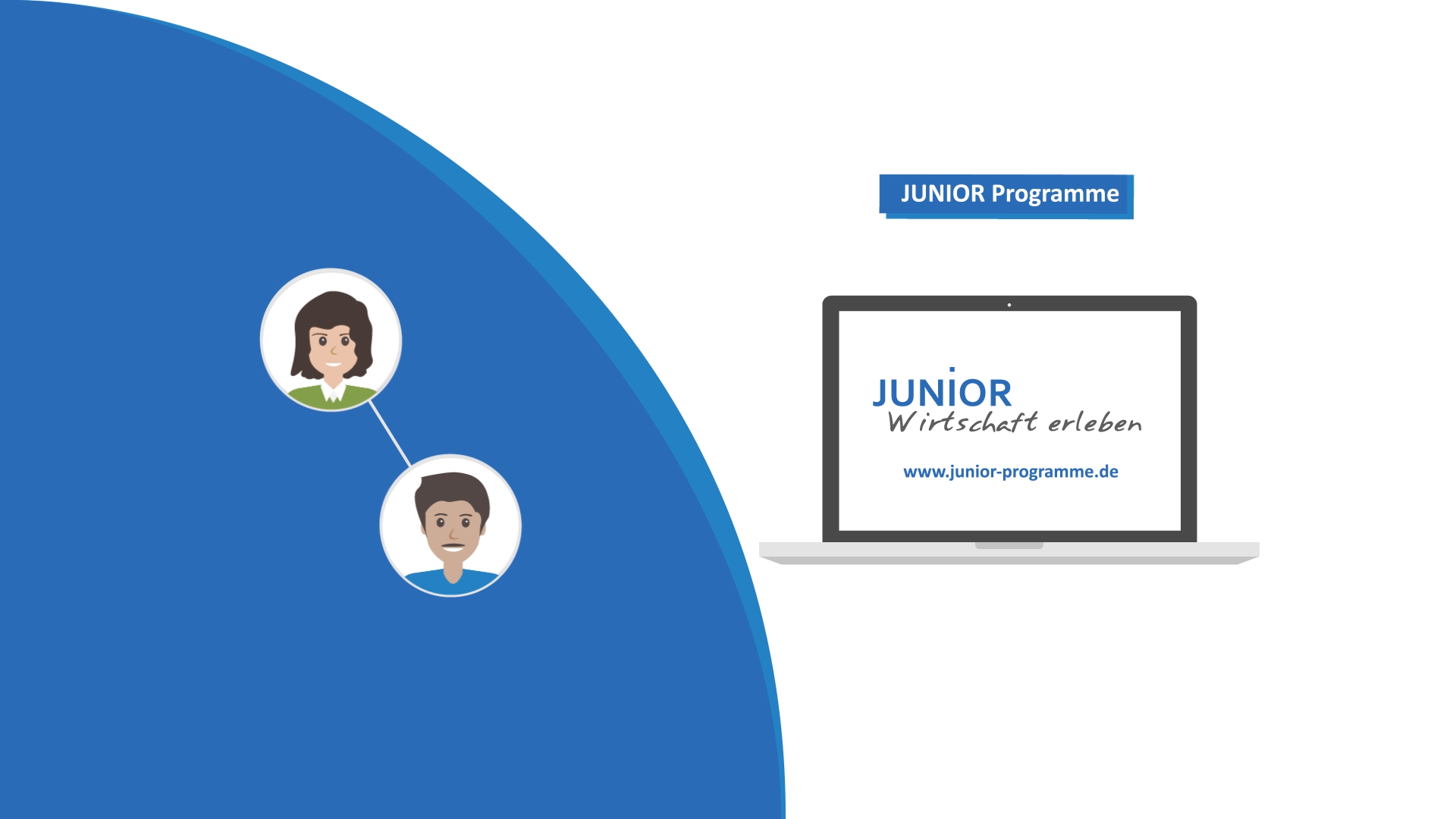 JUNIOR Programme

JUNIOR
Wirtschaft erleben

www.junior-programme.de